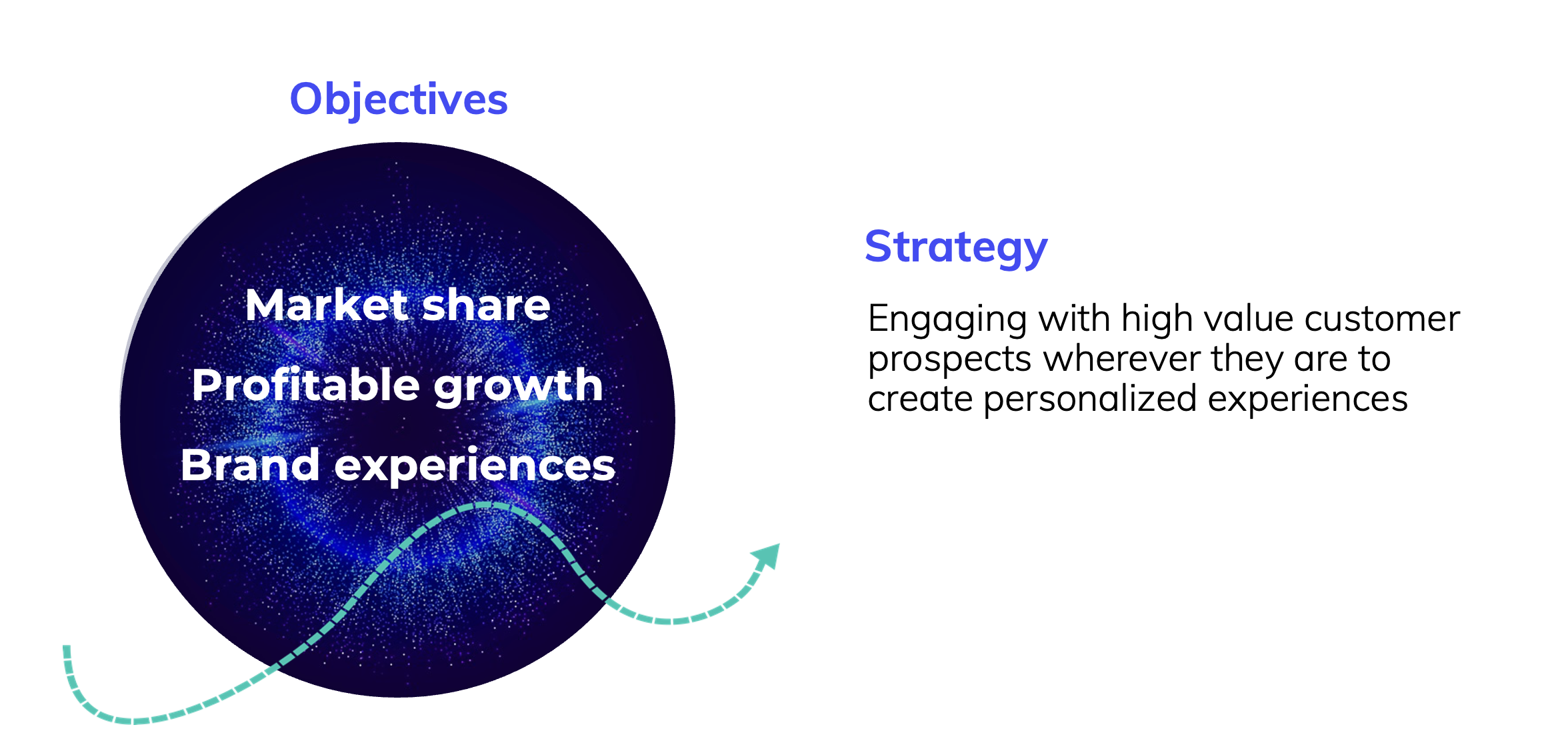 Objectives

Market share
Profitable growth
Brand experiences

Strategy

Engaging with high value customer prospects wherever they are to create personalized experiences